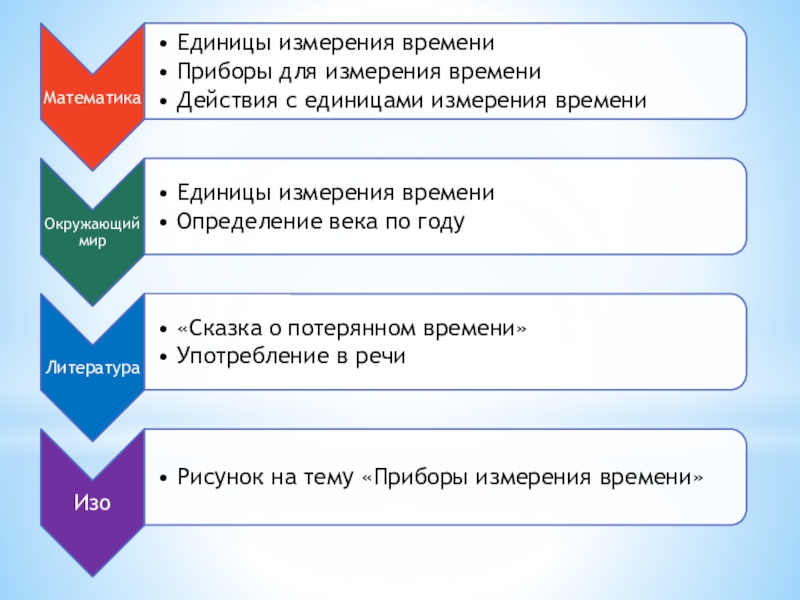 Математика

• Единицы измерения времени
• Приборы для измерения времени
• Действия с единицами измерения времени

Окружающий мир

• Единицы измерения времени
• Определение века по году

Литература

• «Сказка о потерянном времени»
• Употребление в речи

Изо

• Рисунок на тему «Приборы измерения времени»